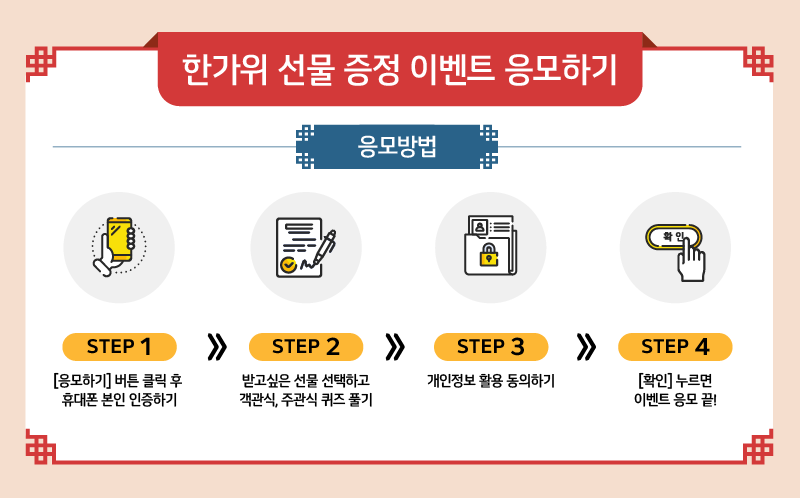 한가위 선물 증정 이벤트 응모하기

응모방법

확인

STEP 1
[응모하기] 버튼 클릭 후 휴대폰 본인 인증하기

STEP 2
받고싶은 선물 선택하고 객관식, 주관식 퀴즈 풀기

STEP 3
개인정보 활용 동의하기

STEP 4
[확인] 누르면 이벤트 응모 끝!